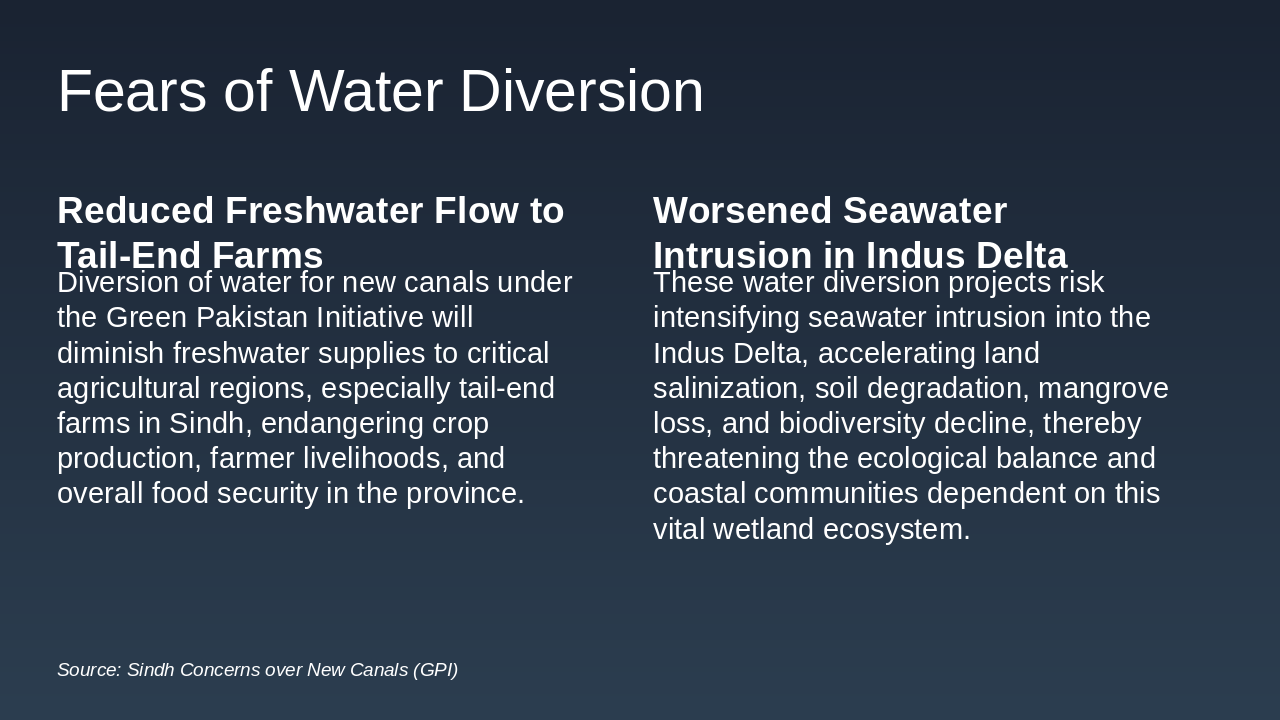 Fears of Water Diversion

Reduced Freshwater Flow to Tail-End Farms

Diversion of water for new canals under the Green Pakistan Initiative will diminish freshwater supplies to critical agricultural regions, especially tail-end farms in Sindh, endangering crop production, farmer livelihoods, and overall food security in the province.

Worsened Seawater Intrusion in Indus Delta

These water diversion projects risk intensifying seawater intrusion into the Indus Delta, accelerating land salinization, soil degradation, mangrove loss, and biodiversity decline, thereby threatening the ecological balance and coastal communities dependent on this vital wetland ecosystem.

Source: Sindh Concerns over New Canals (GPI)